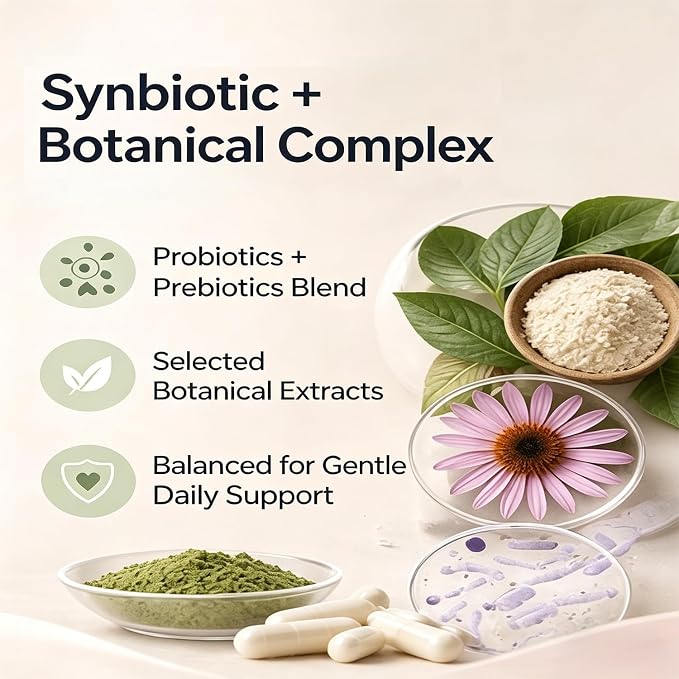 Synbiotic +
Botanical Complex

Probiotics +
Prebiotics Blend

Selected
Botanical Extracts

Balanced for Gentle
Daily Support